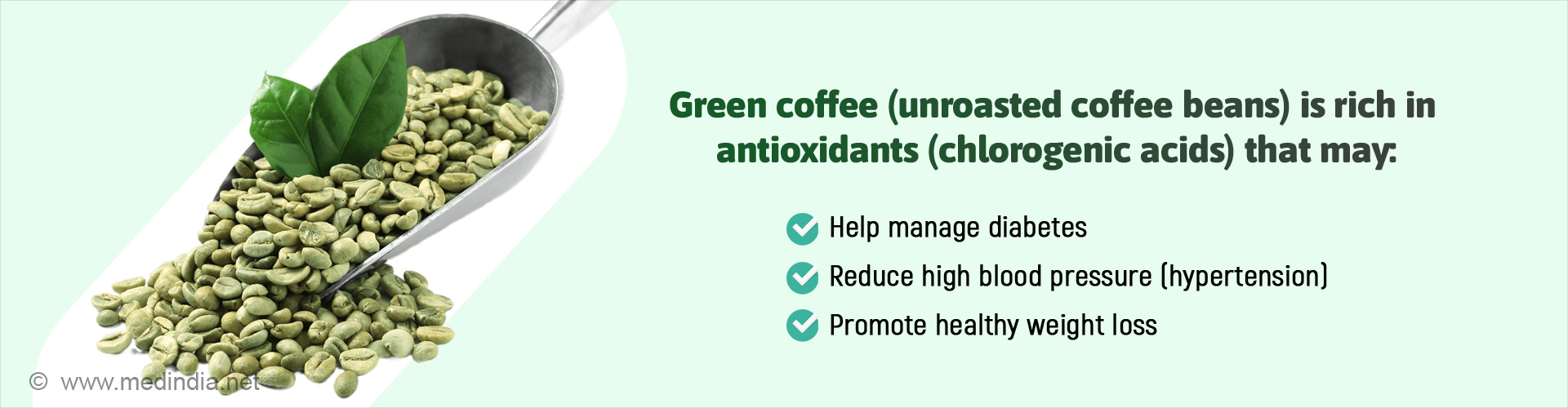 Green coffee (unroasted coffee beans) is rich in antioxidants (chlorogenic acids) that may:

Help manage diabetes

Reduce high blood pressure (hypertension)

Promote healthy weight loss

© www.medindia.net